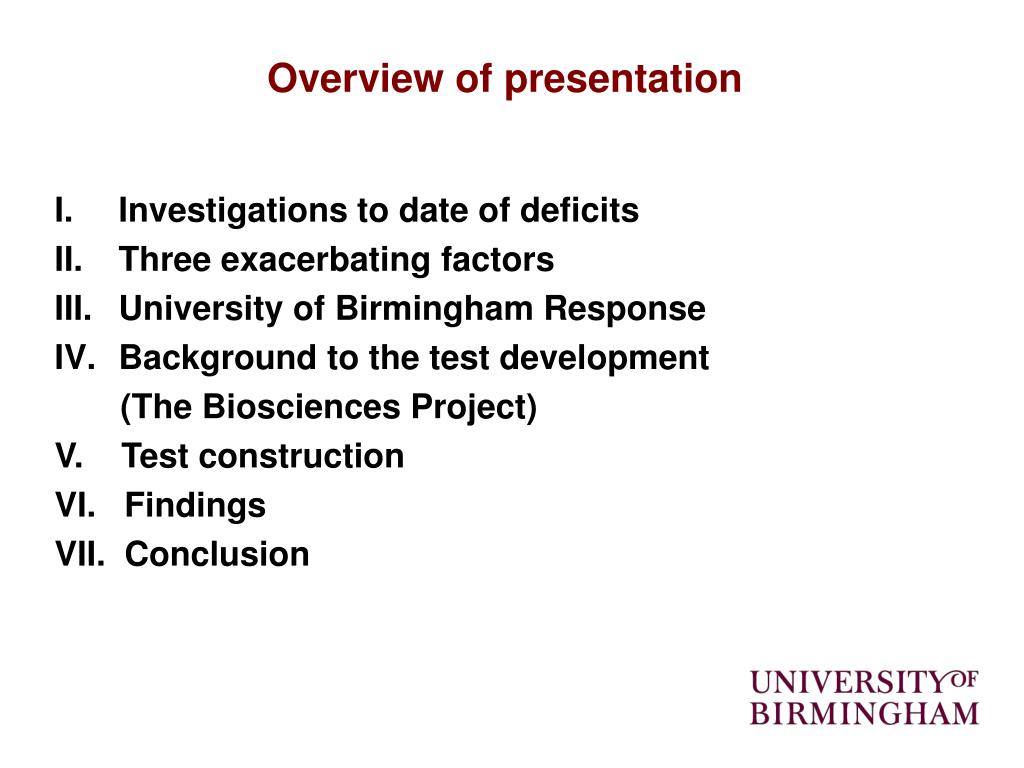 Overview of presentation

I. Investigations to date of deficits
II. Three exacerbating factors
III. University of Birmingham Response
IV. Background to the test development (The Biosciences Project)
V. Test construction
VI. Findings
VII. Conclusion

UNIVERSITY OF BIRMINGHAM